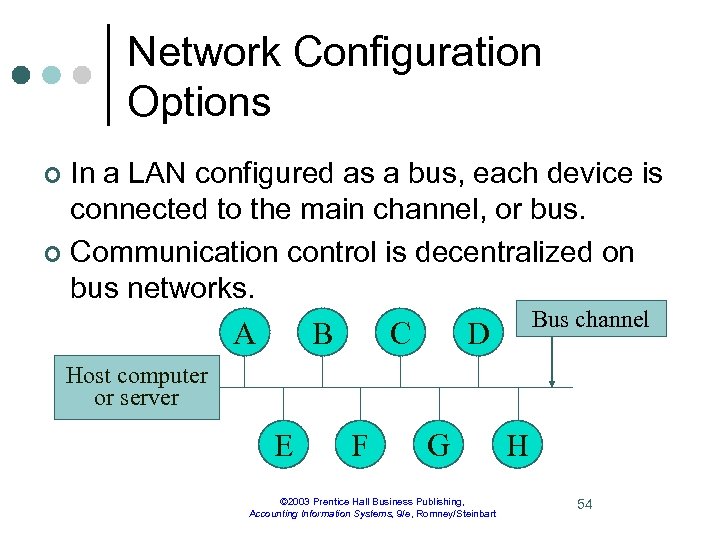 Network Configuration Options

In a LAN configured as a bus, each device is connected to the main channel, or bus.

Communication control is decentralized on bus networks.

A B C D

Bus channel

Host computer or server

E F G H

©2003 Prentice Hall Business Publishing, Accounting Information Systems, 9/e, Romney/Steinbart

54